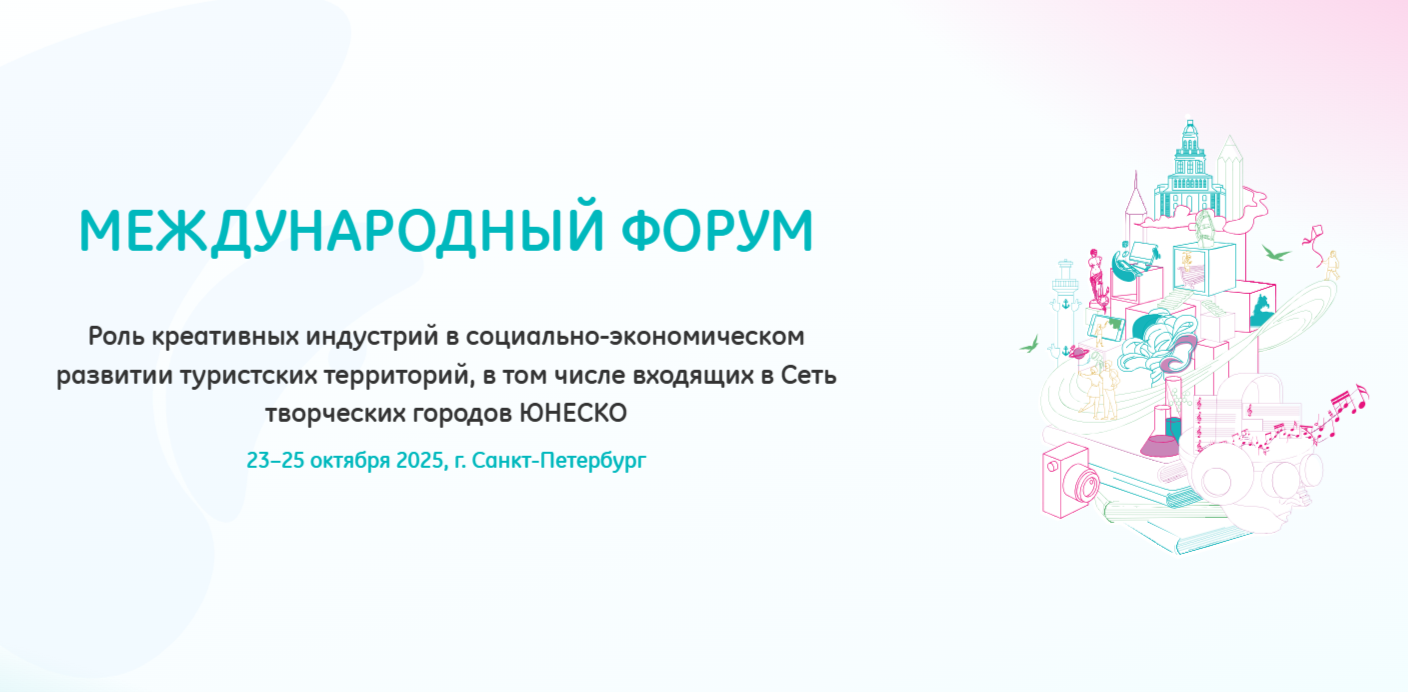 МЕЖДУНАРОДНЫЙ ФОРУМ

Роль креативных индустрий в социально-экономическом развитии туристских территорий, в том числе входящих в Сеть творческих городов ЮНЕСКО

23–25 октября 2025, г. Санкт-Петербург